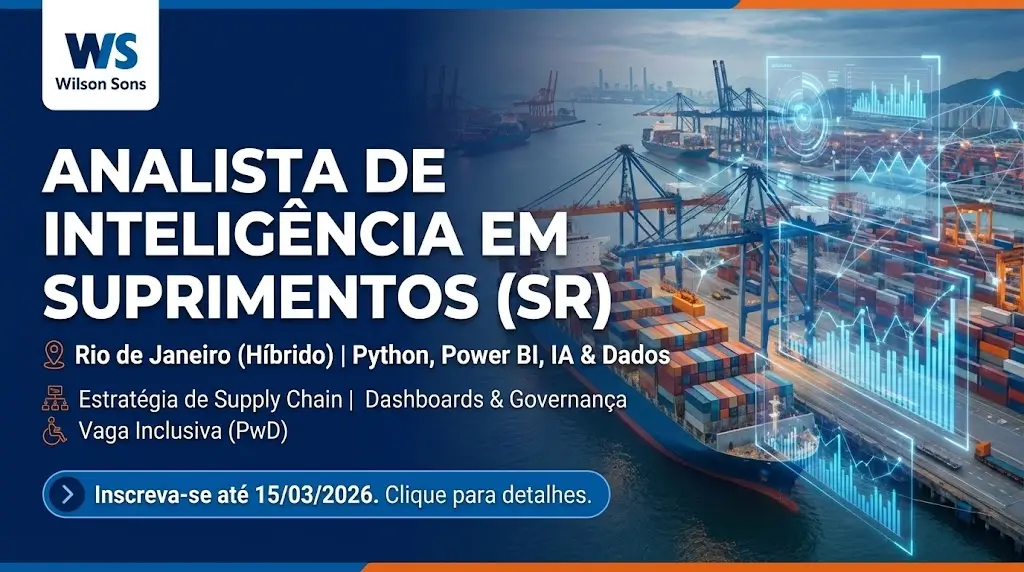 WS
Wilson Sons

ANALISTA DE INTELIGÊNCIA EM SUPRIMENTOS (SR)

Rio de Janeiro (Híbrido) | Python, Power BI, IA & Dados

Estratégia de Supply Chain | Dashboards & Governança

Vaga Inclusiva (PwD)

Inscreva-se até 15/03/2026. Clique para detalhes.